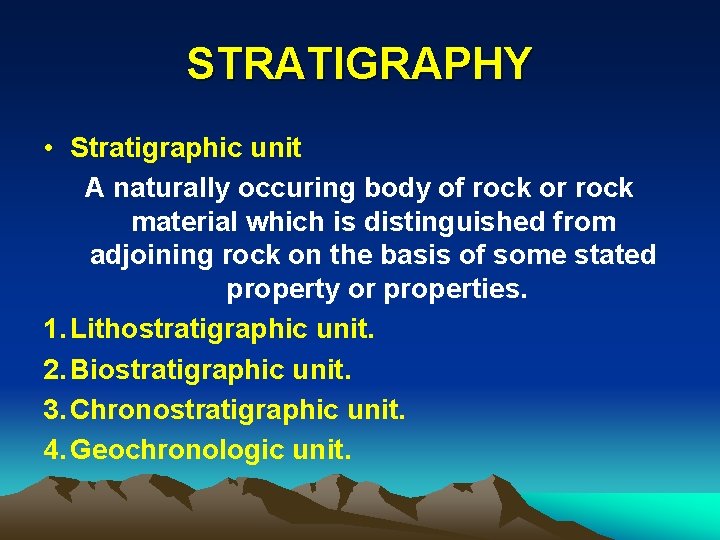 STRATIGRAPHY

• Stratigraphic unit

A naturally occuring body of rock or rock material which is distinguished from adjoining rock on the basis of some stated property or properties.

1. Lithostratigraphic unit.
2. Biostratigraphic unit.
3. Chronostratigraphic unit.
4. Geochronologic unit.